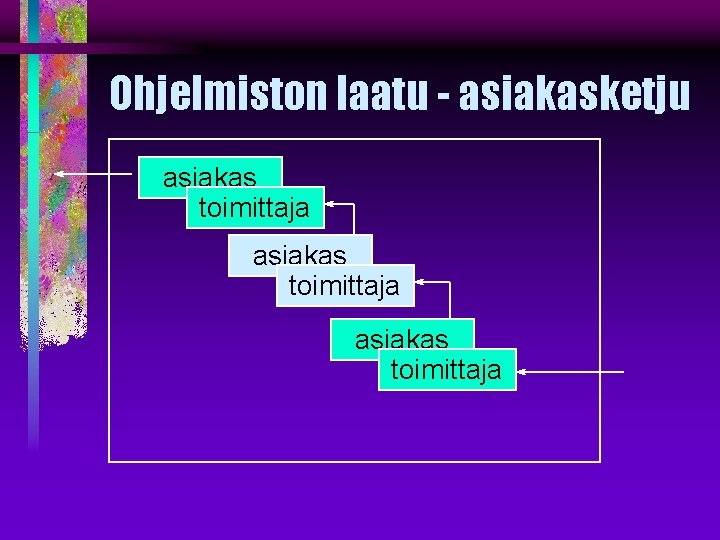 Ohjelmiston laatu - asiakasketju

asiakas
toimittaja

asiakas
toimittaja

asiakas
toimittaja